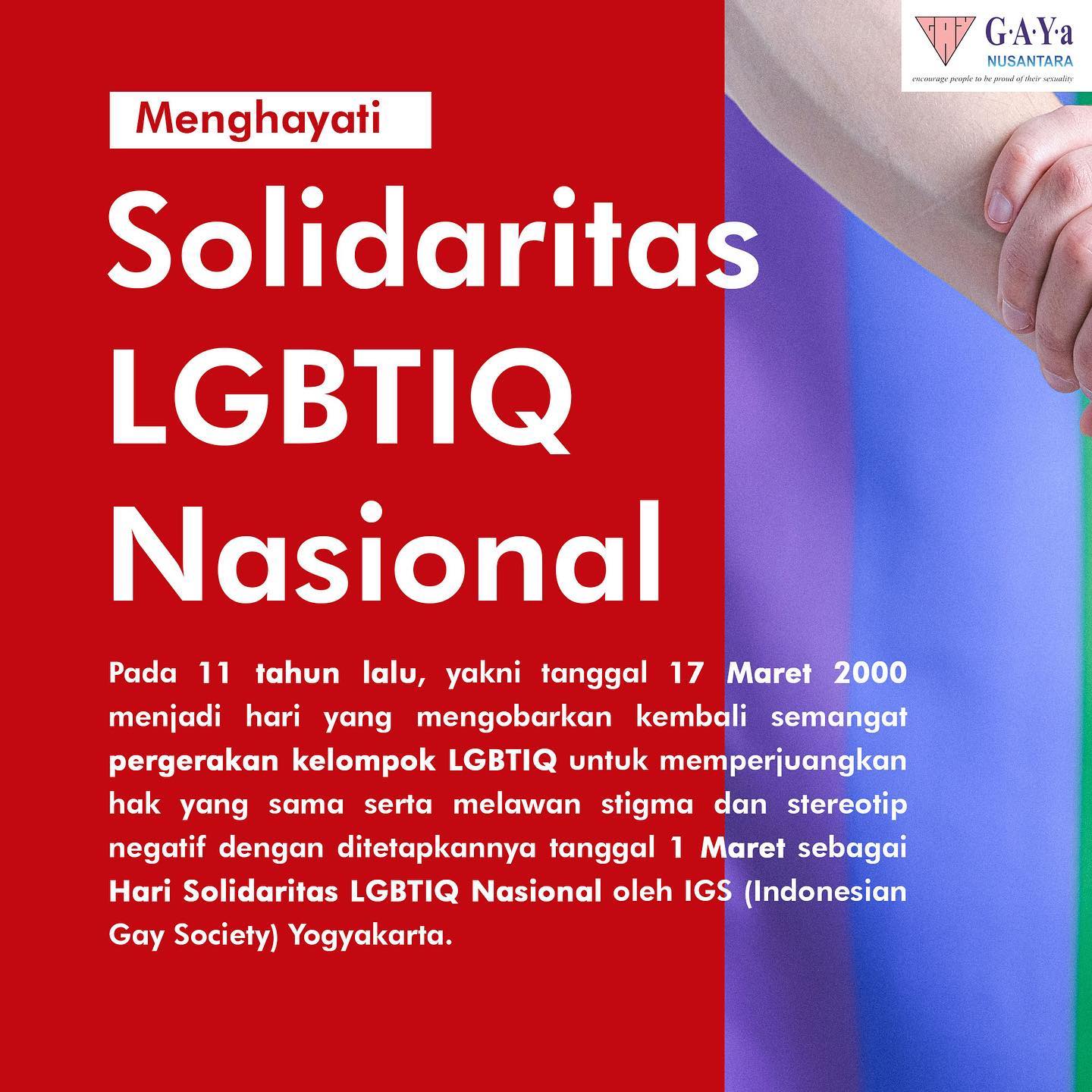 G·A·Y·a
NUSANTARA
encourage people to be proud of their sexuality

Menghayati

Solidaritas LGBTIQ Nasional

Pada 11 tahun lalu, yakni tanggal 17 Maret 2000 menjadi hari yang mengobarkan kembali semangat pergerakan kelompok LGBTIQ untuk memperjuangkan hak yang sama serta melawan stigma dan stereotip negatif dengan ditetapkannya tanggal 1 Maret sebagai Hari Solidaritas LGBTIQ Nasional oleh IGS (Indonesian Gay Society) Yogyakarta.